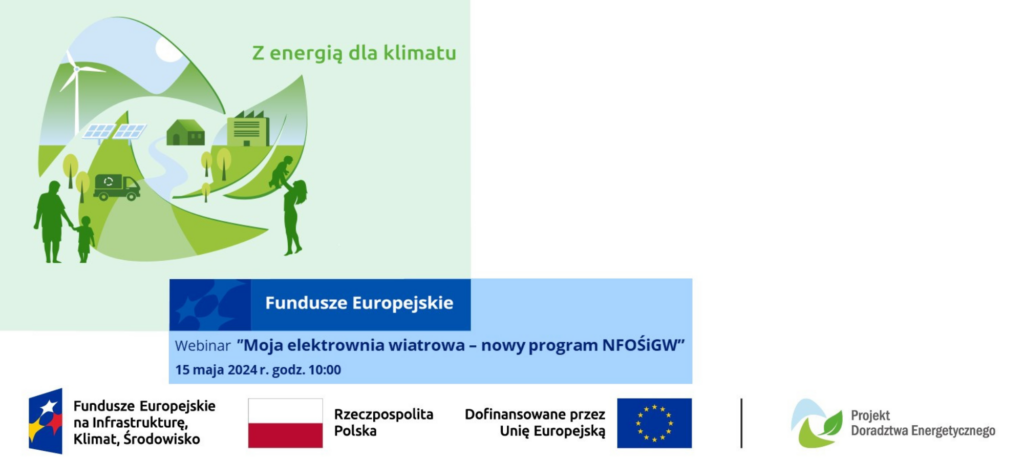 Z energią dla klimatu

Fundusze Europejskie

Webinar "Moja elektrownia wiatrowa – nowy program NFOŚiGW"

15 maja 2024 r. godz. 10:00

Fundusze Europejskie na Infrastrukturę, Klimat, Środowisko

Rzeczpospolita Polska

Dofinansowane przez Unię Europejską

Projekt Doradztwa Energetycznego